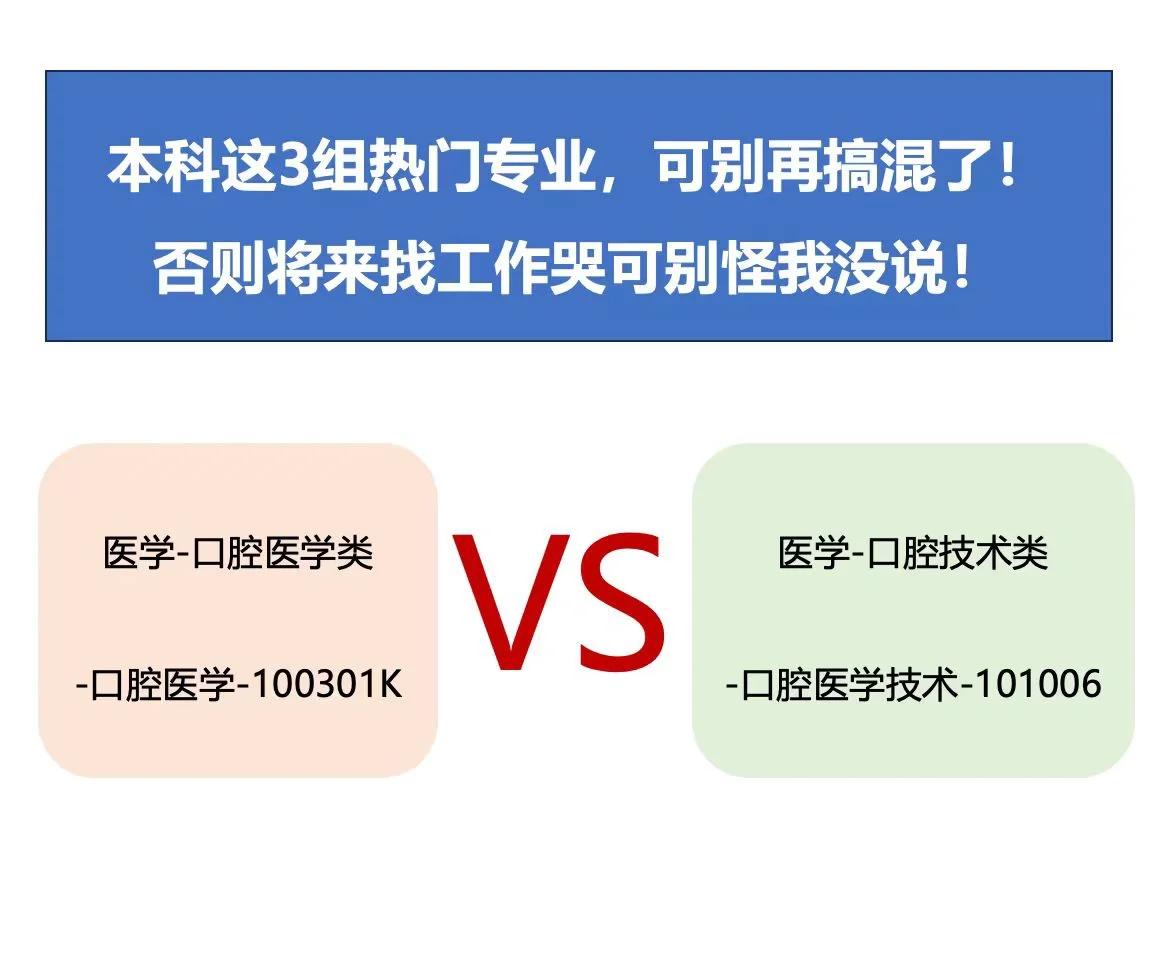 本科这3组热门专业，可别再搞混了！
否则将来找工作哭可别怪我没说！

医学-口腔医学类

-口腔医学-100301K

VS

医学-口腔技术类

-口腔医学技术-101006